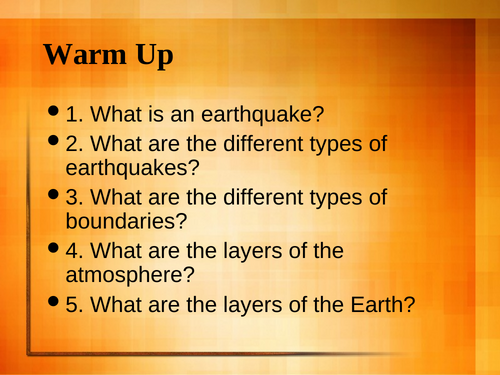 Warm Up

• 1. What is an earthquake?
• 2. What are the different types of earthquakes?
• 3. What are the different types of boundaries?
• 4. What are the layers of the atmosphere?
• 5. What are the layers of the Earth?